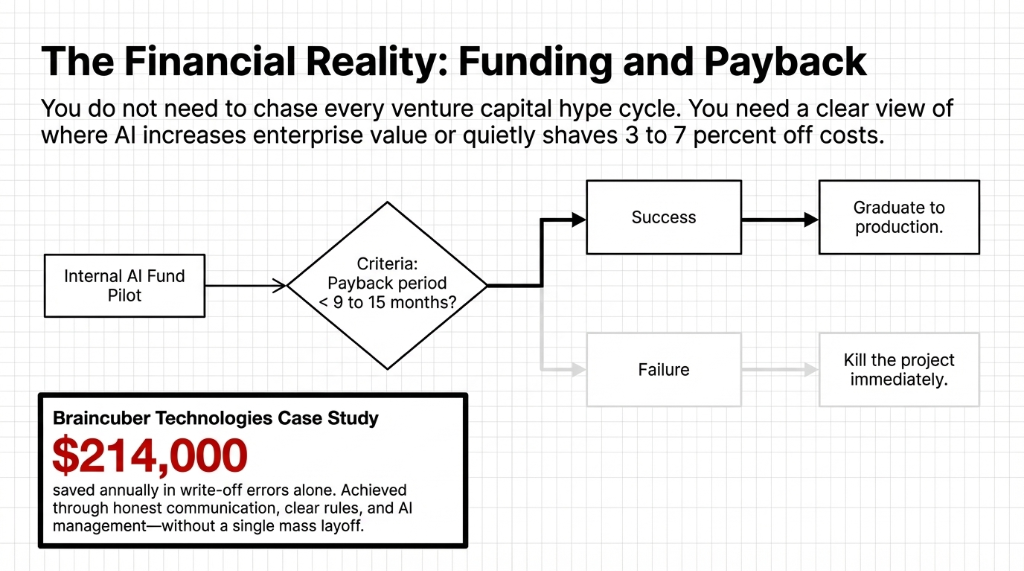 The Financial Reality: Funding and Payback

You do not need to chase every venture capital hype cycle. You need a clear view of where AI increases enterprise value or quietly shaves 3 to 7 percent off costs.

Internal AI Fund Pilot

Criteria: Payback period < 9 to 15 months?

Success

Graduate to production.

Failure

Kill the project immediately.

Braincuber Technologies Case Study

$214,000

saved annually in write-off errors alone. Achieved through honest communication, clear rules, and AI management—without a single mass layoff.